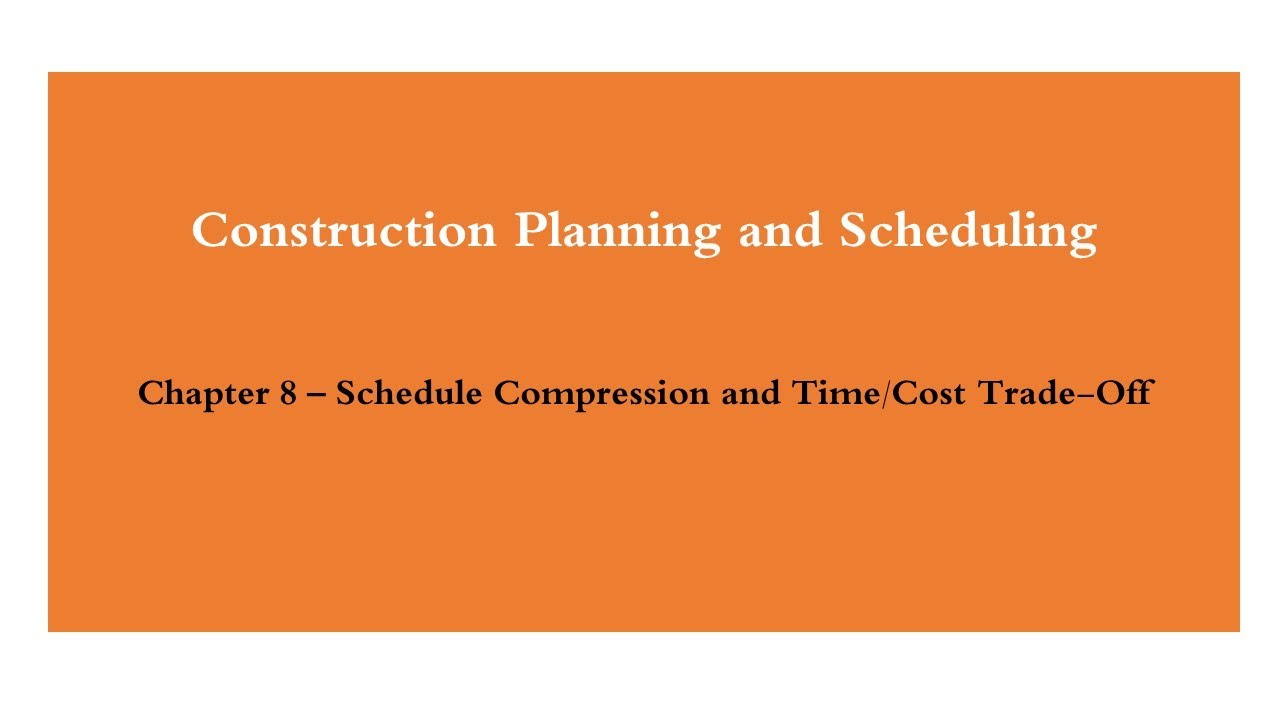 Construction Planning and Scheduling

Chapter 8 – Schedule Compression and Time/Cost Trade–Off